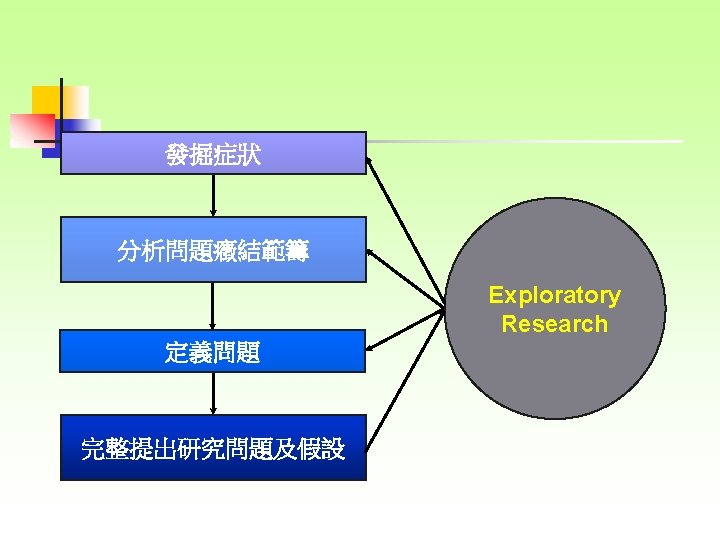 發掘症狀

分析問題癥結範籌

定義問題

完整提出研究問題及假設

Exploratory Research